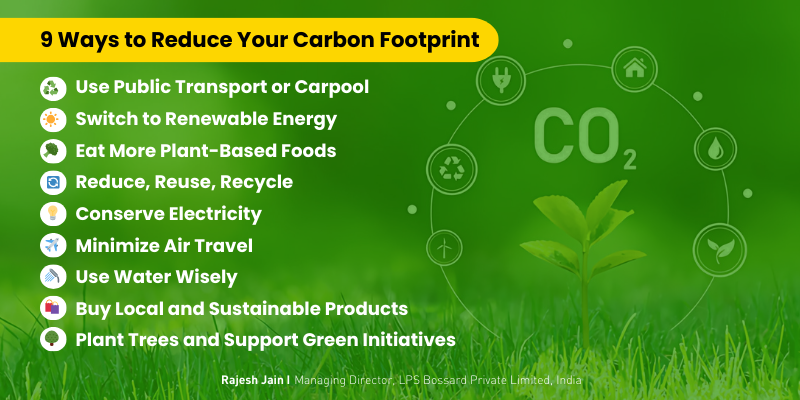 9 Ways to Reduce Your Carbon Footprint

Use Public Transport or Carpool
Switch to Renewable Energy
Eat More Plant-Based Foods
Reduce, Reuse, Recycle
Conserve Electricity
Minimize Air Travel
Use Water Wisely
Buy Local and Sustainable Products
Plant Trees and Support Green Initiatives

$CO_2$

Rajesh Jain I Managing Director, LPS Bossard Private Limited, India